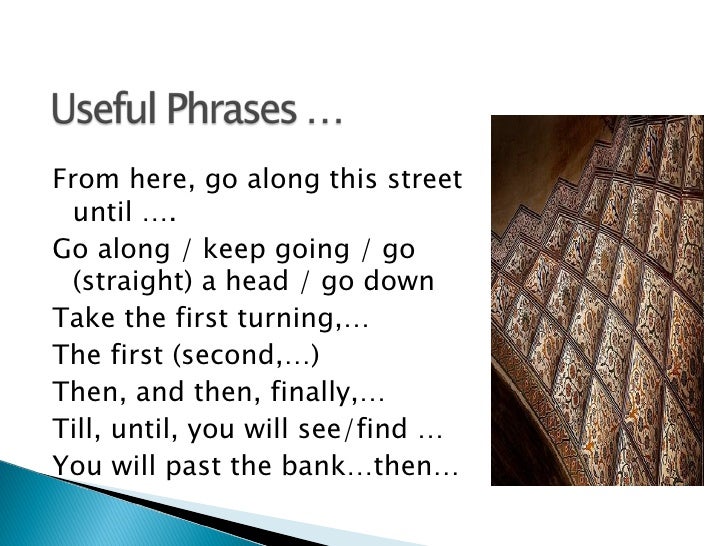 Useful Phrases …

From here, go along this street until ….

Go along / keep going / go (straight) a head / go down

Take the first turning,…

The first (second,…)

Then, and then, finally,…

Till, until, you will see/find …

You will past the bank…then…